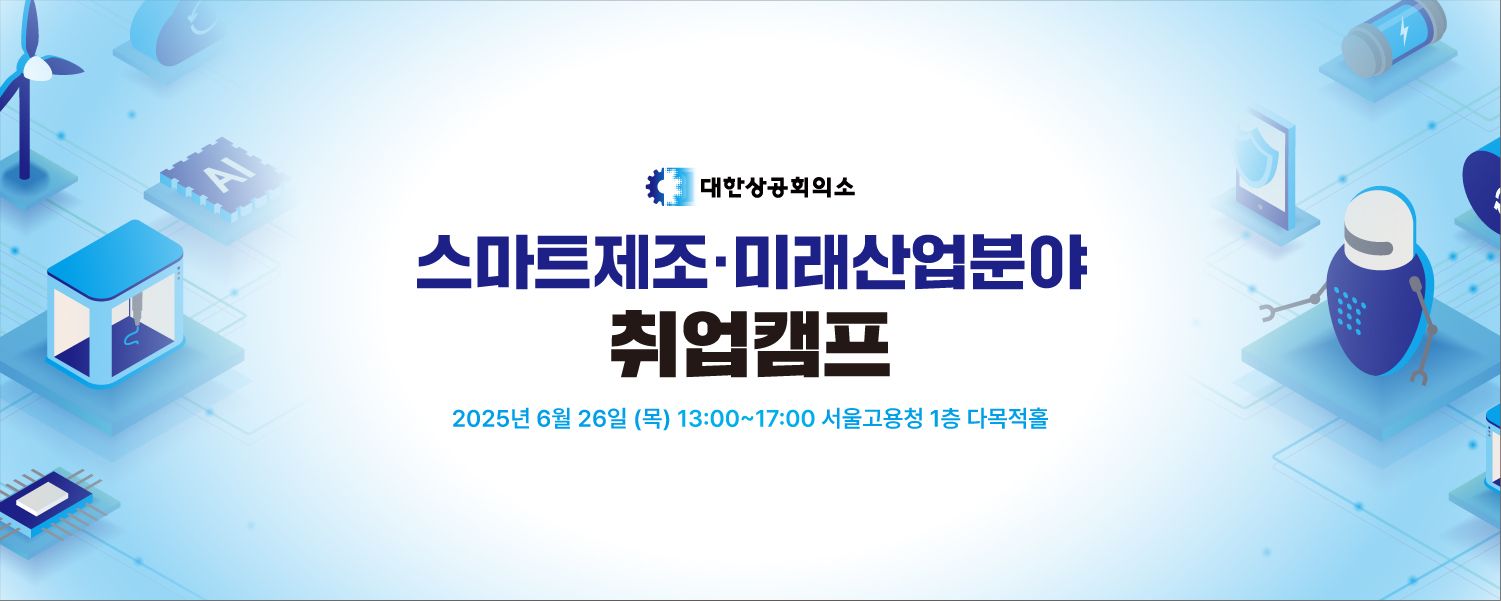 AI

대한상공회의소

스마트제조·미래산업분야
취업캠프

2025년 6월 26일 (목) 13:00~17:00 서울고용청 1층 다목적홀